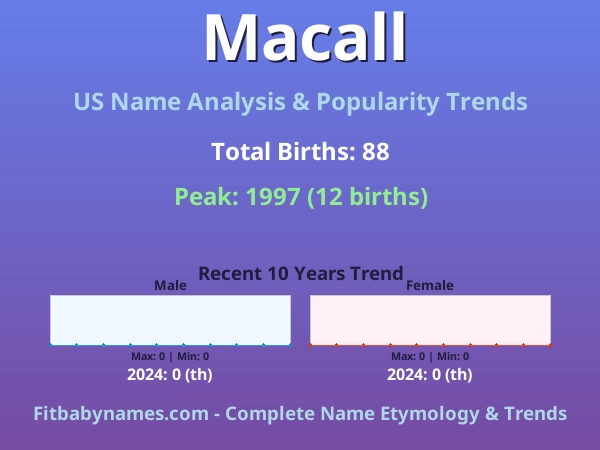 Macall

US Name Analysis & Popularity Trends

Total Births: 88

Peak: 1997 (12 births)

Recent 10 Years Trend

Male

Max: 0 | Min: 0

2024: 0 (th)

Female

Max: 0 | Min: 0

2024: 0 (th)

Fitbabynames.com - Complete Name Etymology & Trends